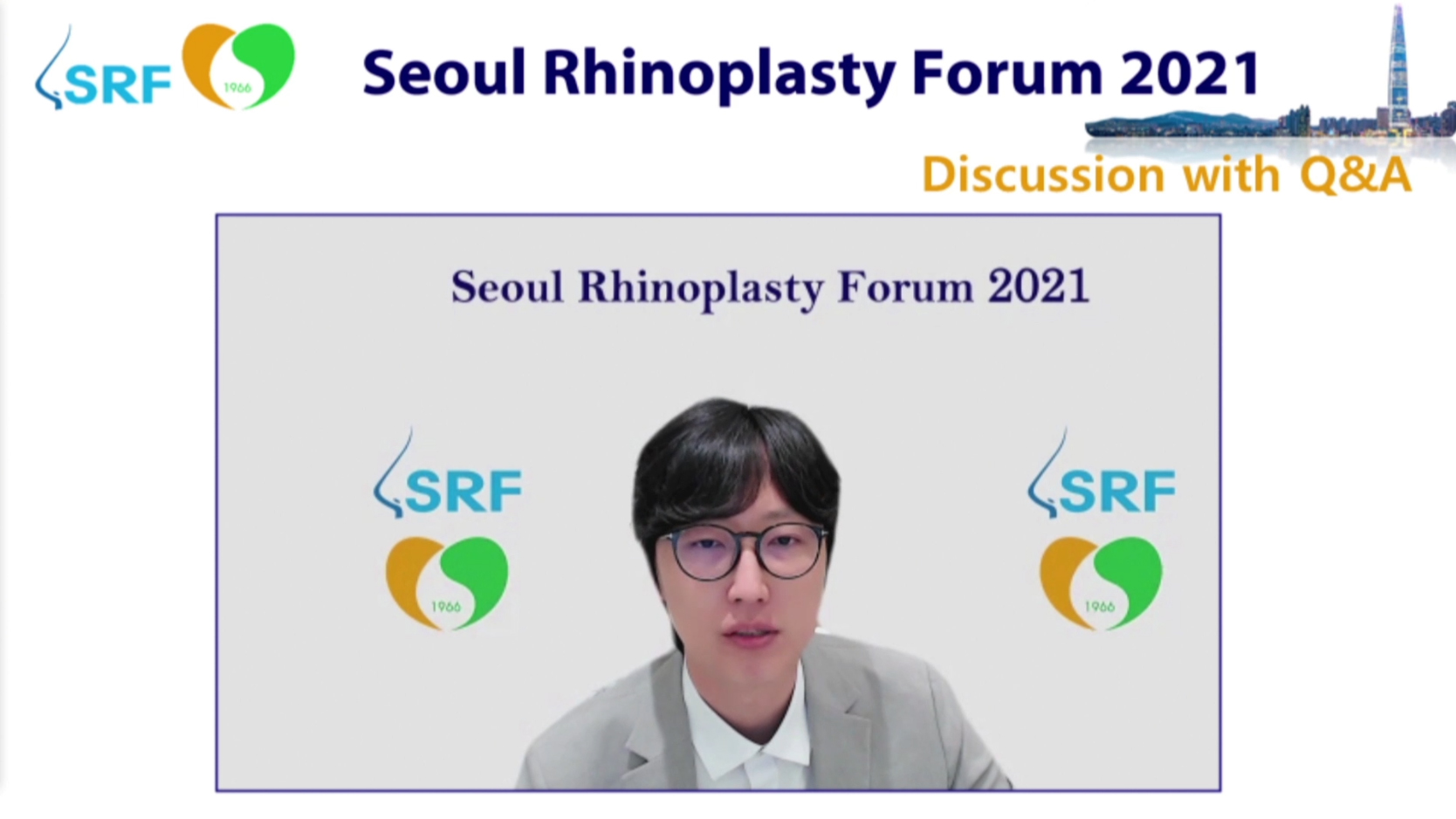 SRF 1966

Seoul Rhinoplasty Forum 2021

Discussion with Q&A

Seoul Rhinoplasty Forum 2021

SRF 1966

SRF 1966